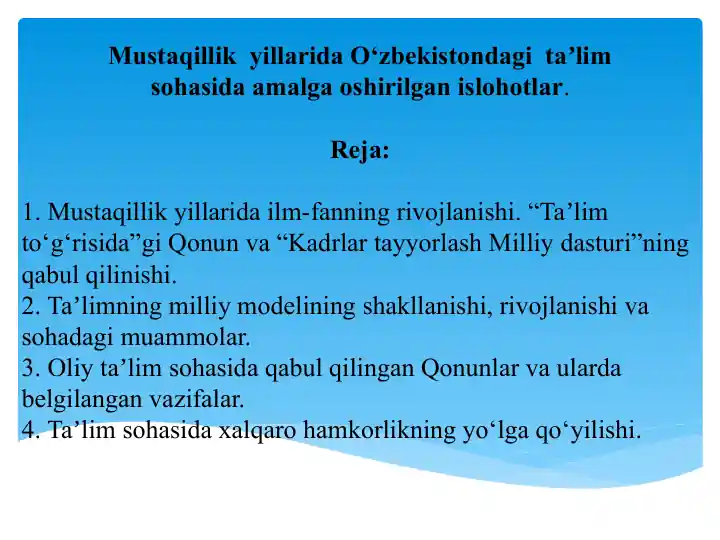 Mustaqillik yillarida O‘zbekistondagi ta’lim sohasida amalga oshirilgan islohotlar.

Reja:

1. Mustaqillik yillarida ilm-fanning rivojlanishi. “Ta’lim to‘g‘risida”gi Qonun va “Kadrlar tayyorlash Milliy dasturi”ning qabul qilinishi.
2. Ta’limning milliy modelining shakllanishi, rivojlanishi va sohadagi muammolar.
3. Oliy ta’lim sohasida qabul qilingan Qonunlar va ularda belgilangan vazifalar.
4. Ta’lim sohasida xalqaro hamkorlikning yo‘lga qo‘yilishi.